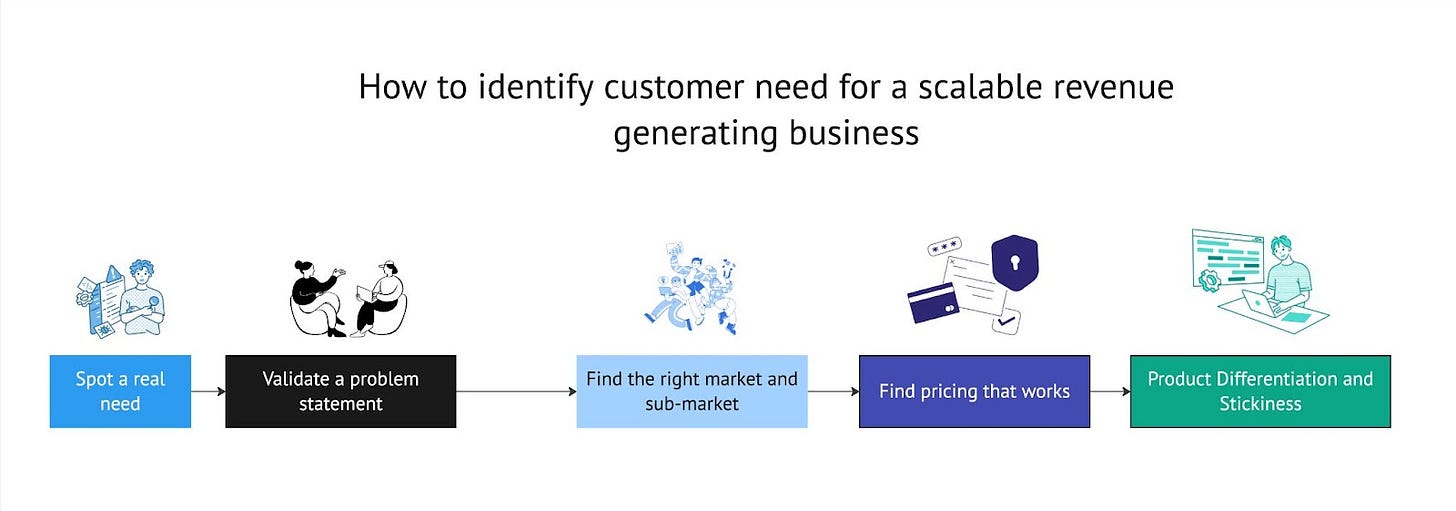 How to identify customer need for a scalable revenue generating business

Spot a real need

Validate a problem statement

Find the right market and sub-market

Find pricing that works

Product Differentiation and Stickiness